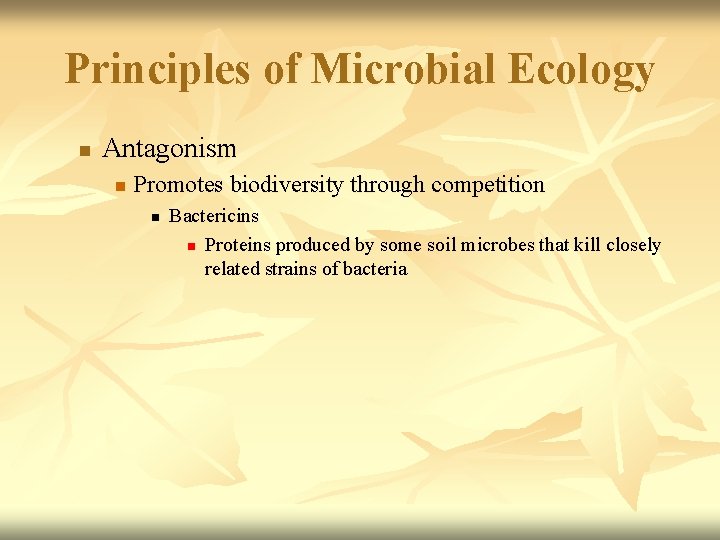 Principles of Microbial Ecology

Antagonism

Promotes biodiversity through competition

Bactericins

Proteins produced by some soil microbes that kill closely related strains of bacteria